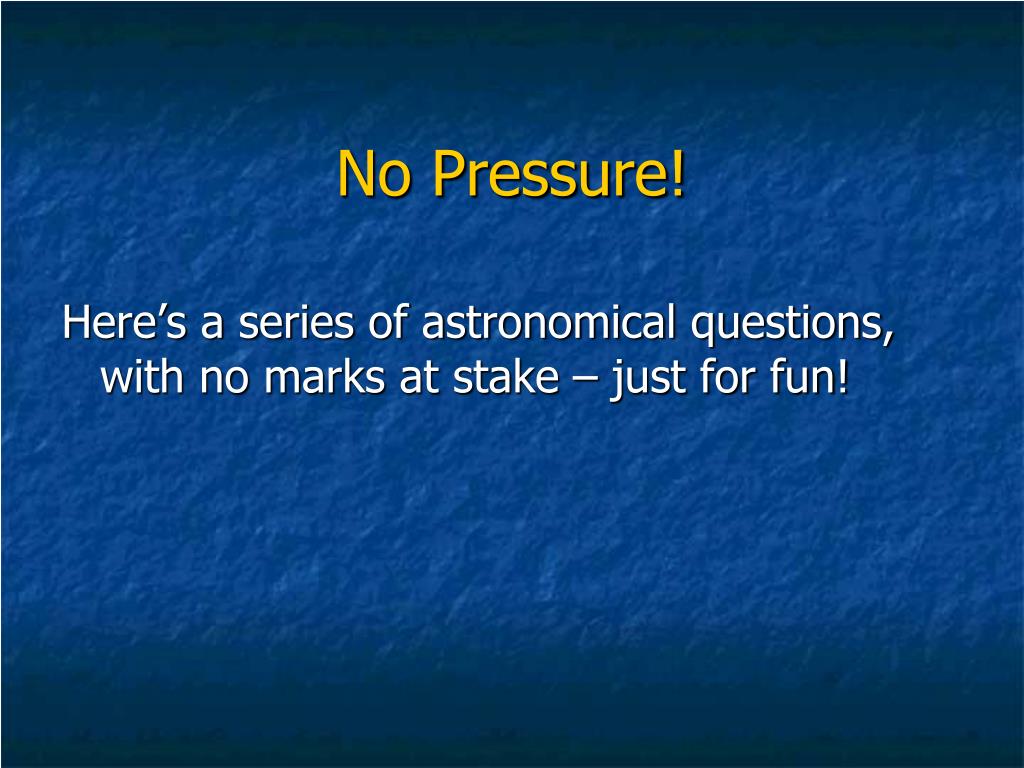 No Pressure!

Here’s a series of astronomical questions, with no marks at stake – just for fun!